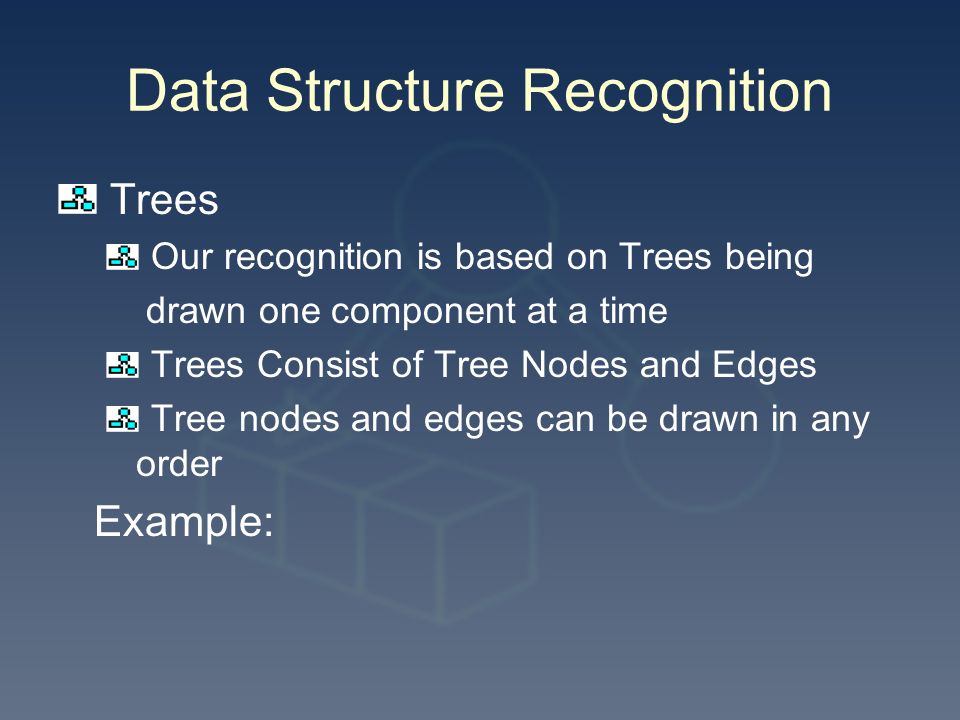 Data Structure Recognition

Trees

Our recognition is based on Trees being drawn one component at a time

Trees Consist of Tree Nodes and Edges

Tree nodes and edges can be drawn in any order

Example: